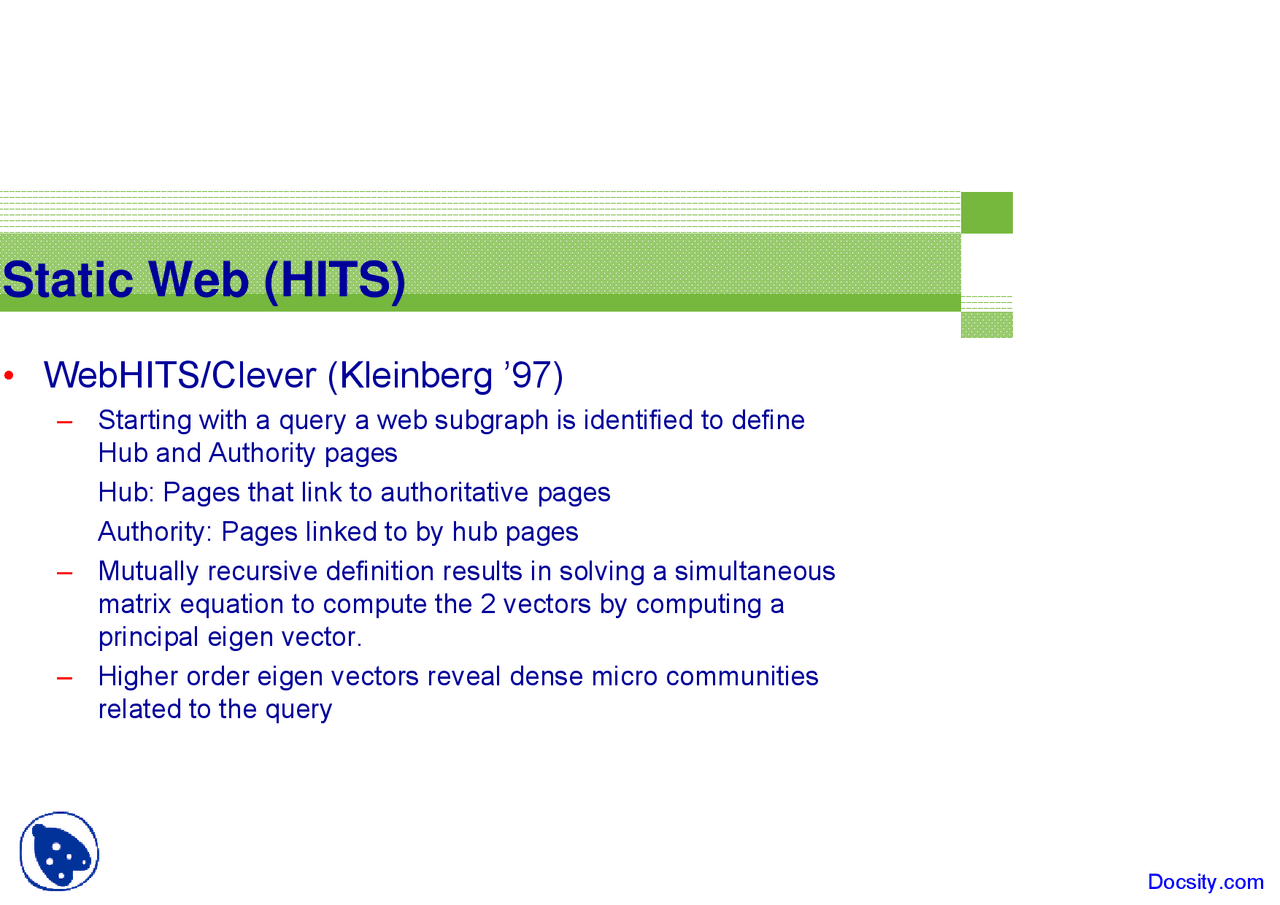 Static Web (HITS)

• WebHITS/Clever (Kleinberg ’97)

– Starting with a query a web subgraph is identified to define Hub and Authority pages

Hub: Pages that link to authoritative pages

Authority: Pages linked to by hub pages

– Mutually recursive definition results in solving a simultaneous matrix equation to compute the 2 vectors by computing a principal eigen vector.

– Higher order eigen vectors reveal dense micro communities related to the query

Docsity.com